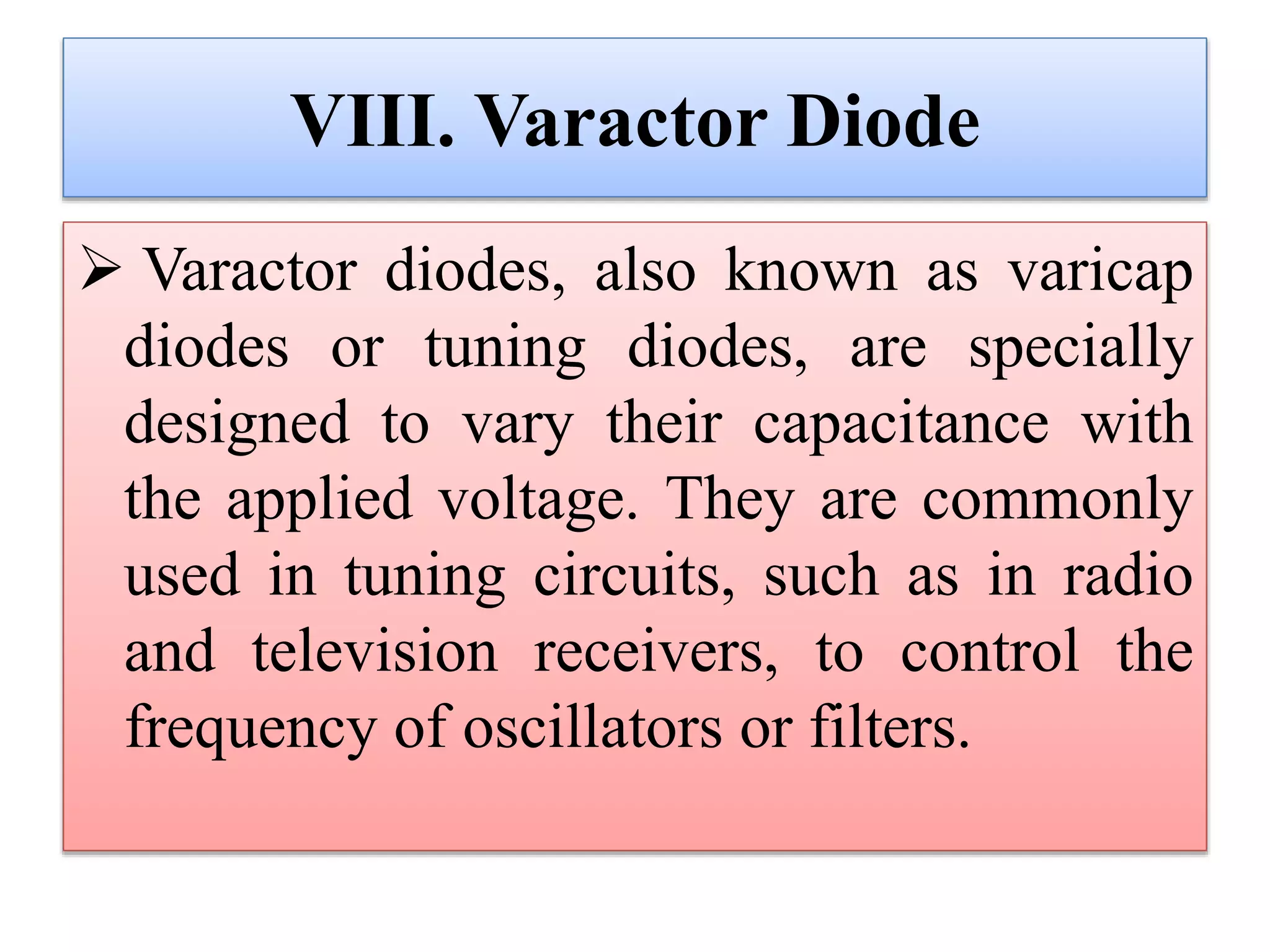 VIII. Varactor Diode

➢ Varactor diodes, also known as varicap diodes or tuning diodes, are specially designed to vary their capacitance with the applied voltage. They are commonly used in tuning circuits, such as in radio and television receivers, to control the frequency of oscillators or filters.